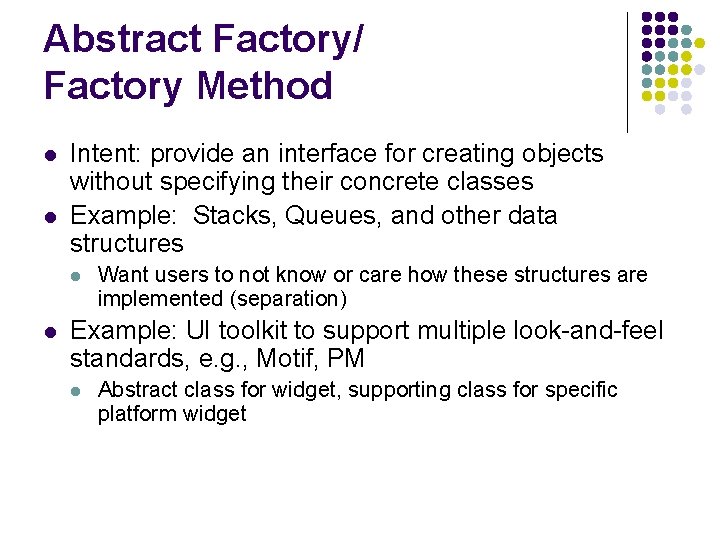 Abstract Factory/
Factory Method

- Intent: provide an interface for creating objects without specifying their concrete classes
- Example: Stacks, Queues, and other data structures
  - Want users to not know or care how these structures are implemented (separation)
- Example: UI toolkit to support multiple look-and-feel standards, e.g., Motif, PM
  - Abstract class for widget, supporting class for specific platform widget